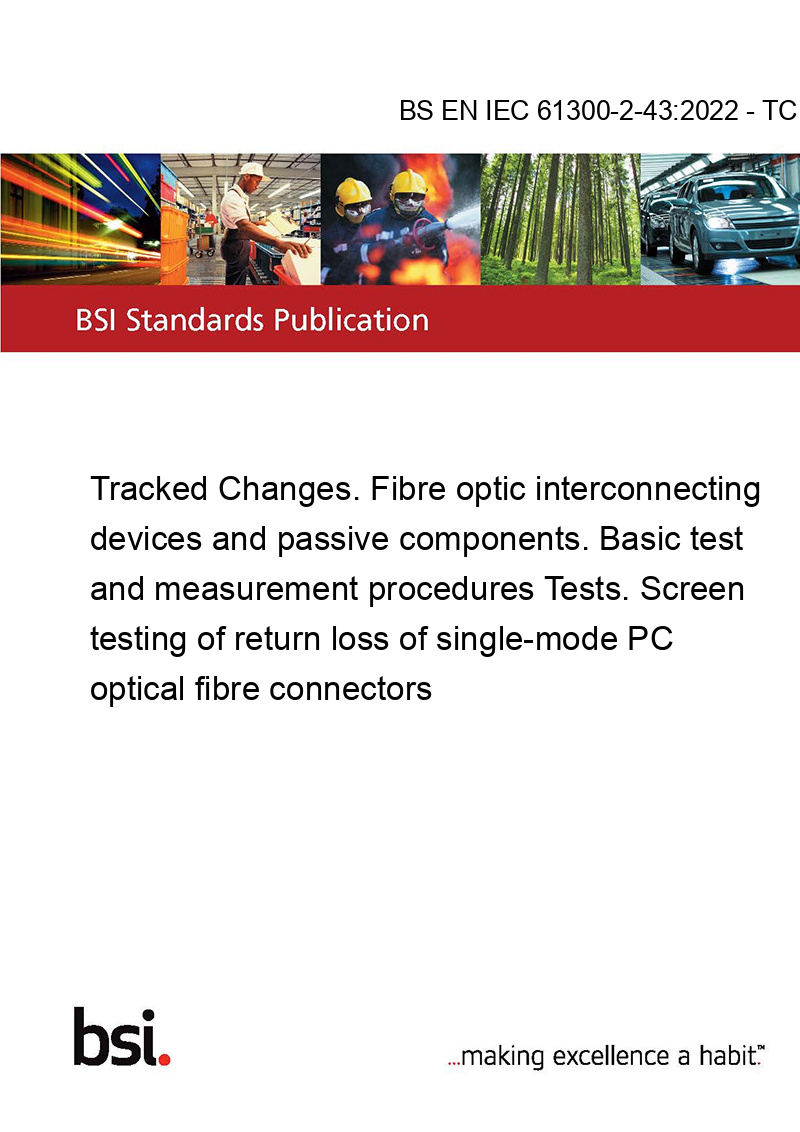 BS EN IEC 61300-2-43:2022 - TC

BSI Standards Publication

Tracked Changes. Fibre optic interconnecting devices and passive components. Basic test and measurement procedures Tests. Screen testing of return loss of single-mode PC optical fibre connectors

bsi.

...making excellence a habit.™